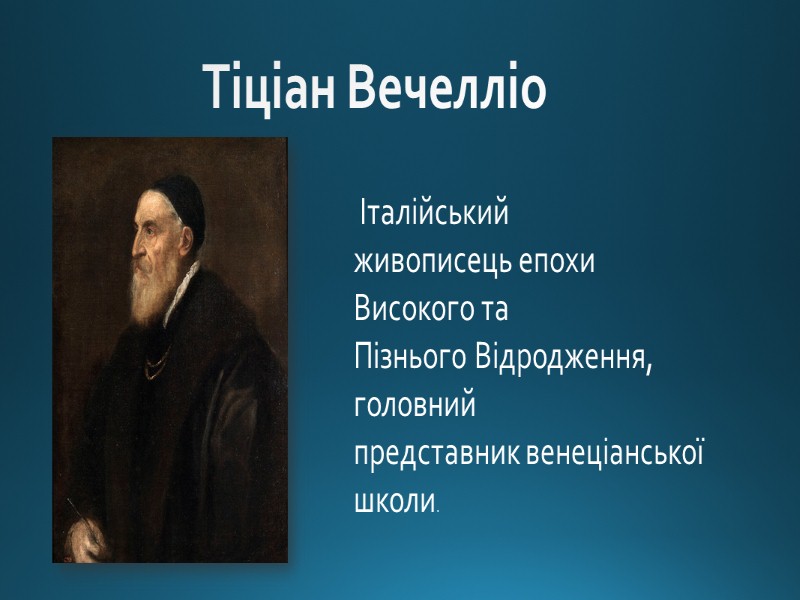 Тіціан Вечелліо

Італійський живописець епохи Високого та Пізнього Відродження, головний представник венеціанської школи.